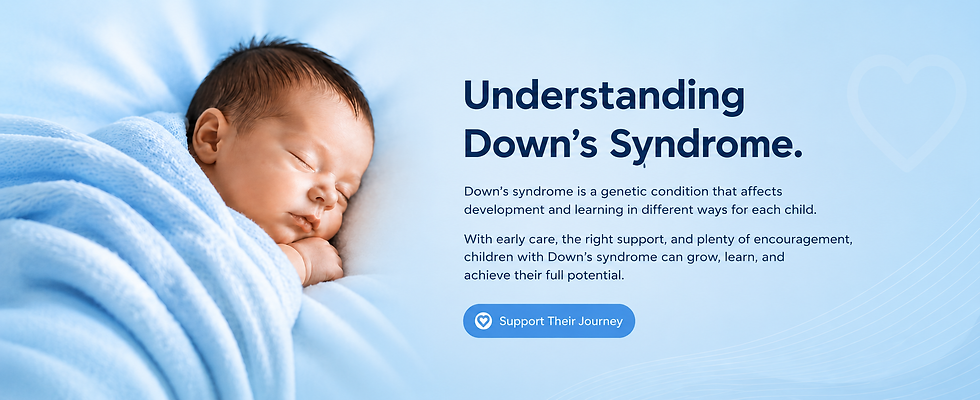 Understanding Down's Syndrome.

Down's syndrome is a genetic condition that affects development and learning in different ways for each child.

With early care, the right support, and plenty of encouragement, children with Down's syndrome can grow, learn, and achieve their full potential.

Support Their Journey